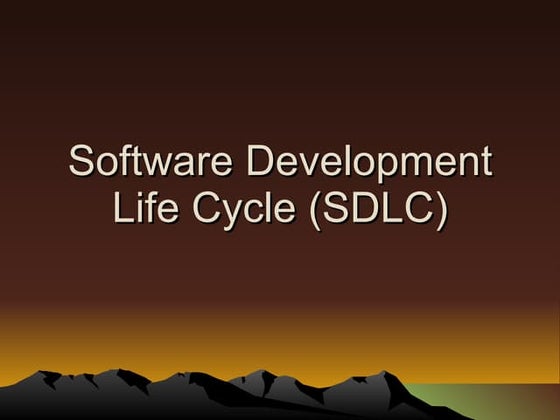 Software Development Life Cycle (SDLC)